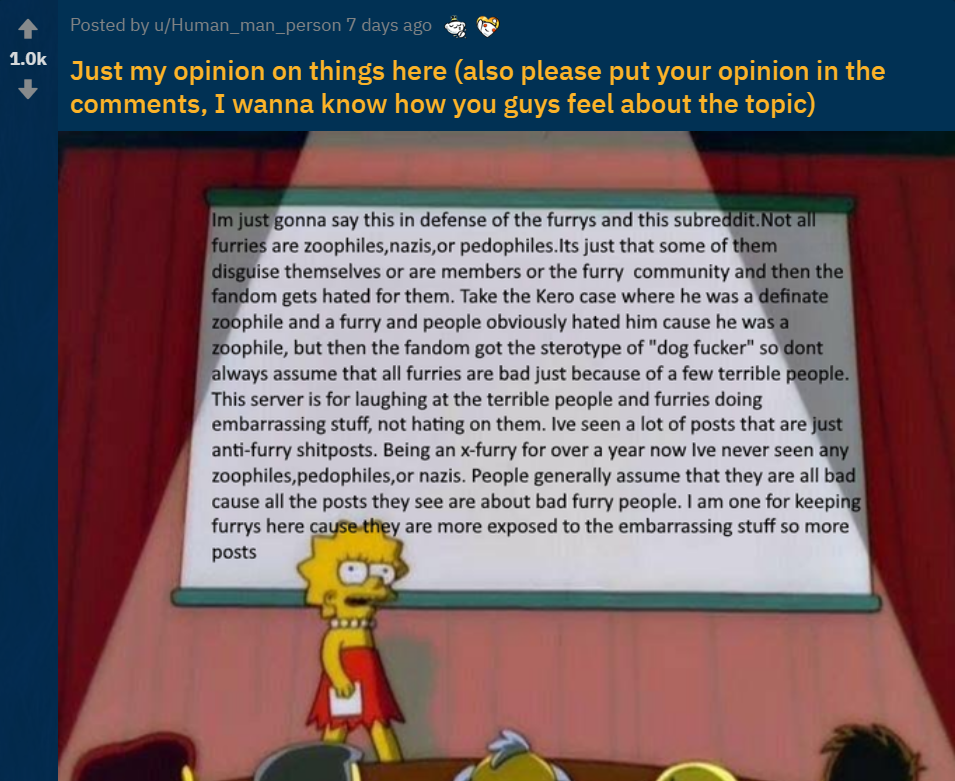 1.0k

Posted by u/Human_man_person 7 days ago

Just my opinion on things here (also please put your opinion in the comments, I wanna know how you guys feel about the topic)

Im just gonna say this in defense of the furrys and this subreddit.Not all furries are zoophiles,nazis,or pedophiles.Its just that some of them disguise themselves or are members or the furry community and then the fandom gets hated for them. Take the Kero case where he was a definate zoophile and a furry and people obviously hated him cause he was a zoophile, but then the fandom got the sterotype of "dog fucker" so dont always assume that all furries are bad just because of a few terrible people. This server is for laughing at the terrible people and furries doing embarrassing stuff, not hating on them. Ive seen a lot of posts that are just anti-furry shitposts. Being an x-furry for over a year now Ive never seen any zoophiles,pedophiles,or nazis. People generally assume that they are all bad cause all the posts they see are about bad furry people. I am one for keeping furrys here cause they are more exposed to the embarrassing stuff so more posts